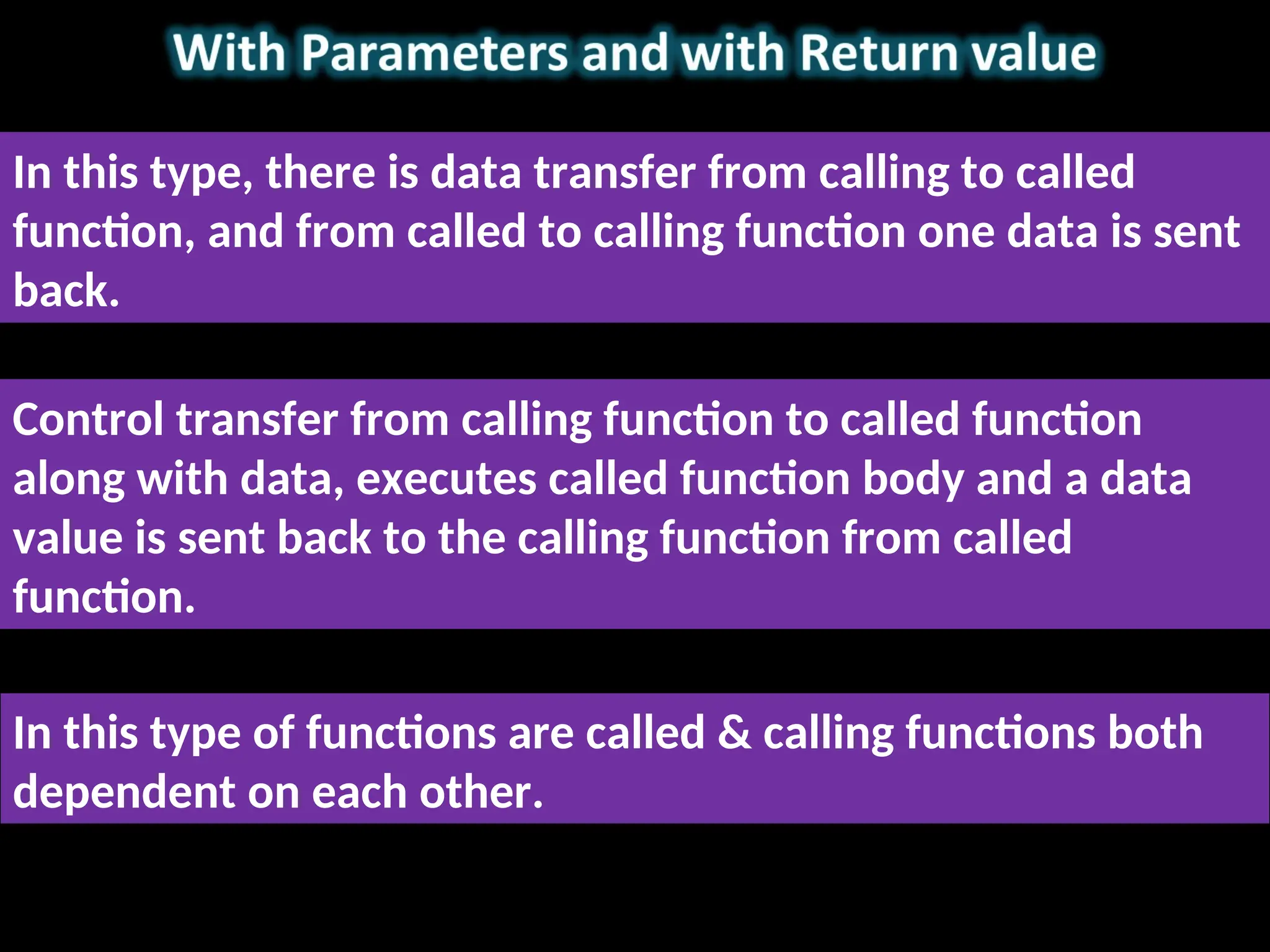 With Parameters and with Return value

In this type, there is data transfer from calling to called function, and from called to calling function one data is sent back.

Control transfer from calling function to called function along with data, executes called function body and a data value is sent back to the calling function from called function.

In this type of functions are called & calling functions both dependent on each other.